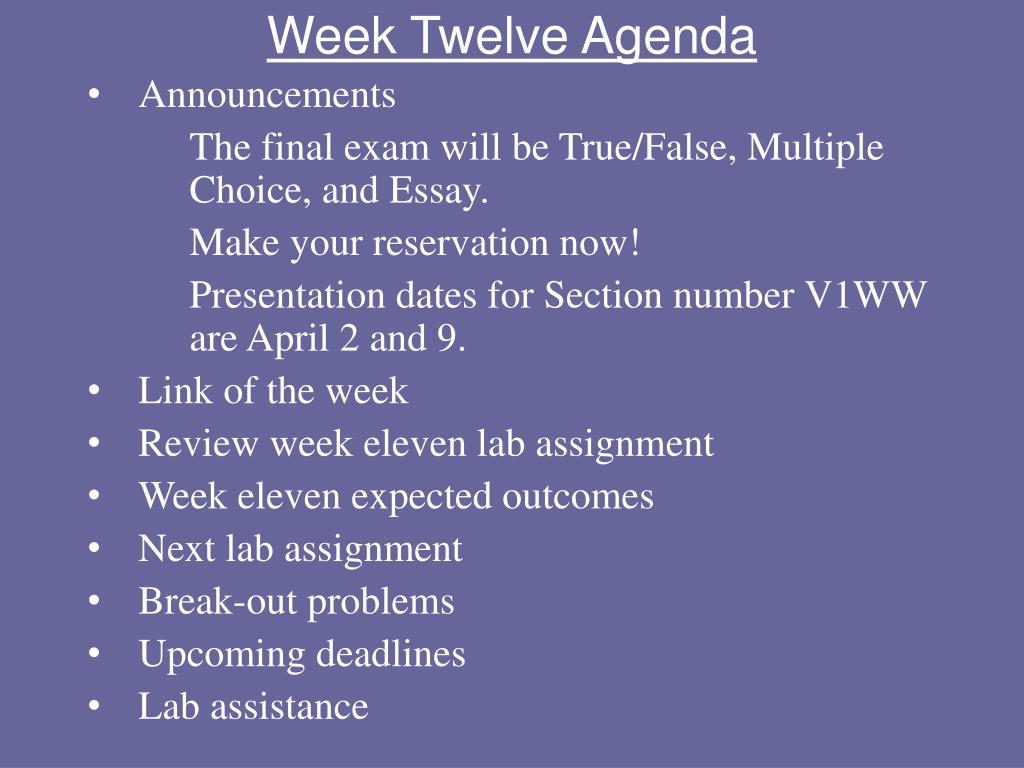 Week Twelve Agenda

• Announcements

The final exam will be True/False, Multiple Choice, and Essay.

Make your reservation now!

Presentation dates for Section number V1WW are April 2 and 9.

• Link of the week
• Review week eleven lab assignment
• Week eleven expected outcomes
• Next lab assignment
• Break-out problems
• Upcoming deadlines
• Lab assistance